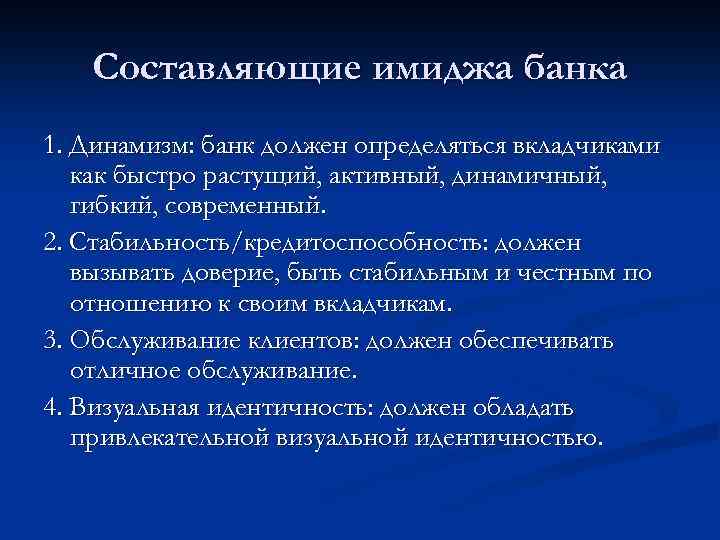 Составляющие имиджа банка

1. Динамизм: банк должен определяться вкладчиками как быстро растущий, активный, динамичный, гибкий, современный.

2. Стабильность/кредитоспособность: должен вызывать доверие, быть стабильным и честным по отношению к своим вкладчикам.

3. Обслуживание клиентов: должен обеспечивать отличное обслуживание.

4. Визуальная идентичность: должен обладать привлекательной визуальной идентичностью.